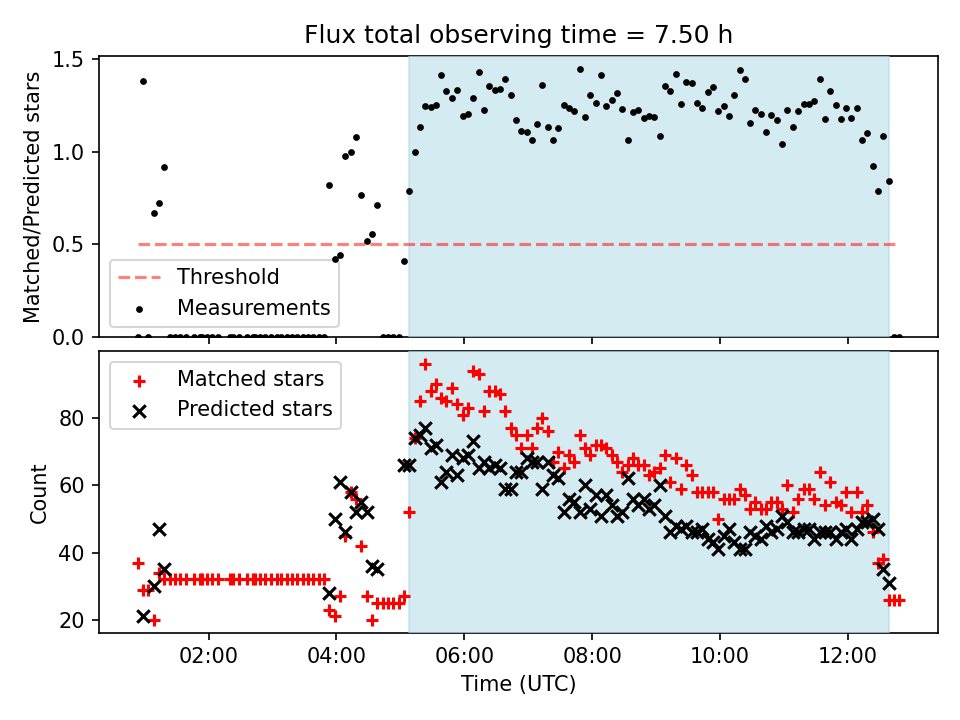 Flux total observing time = 7.50 h

Matched/Predicted stars

1.5
1.0
0.5
0.0

Threshold
Measurements

Matched stars
Predicted stars

Count

80
60
40
20

02:00
04:00
06:00
08:00
10:00
12:00

Time (UTC)